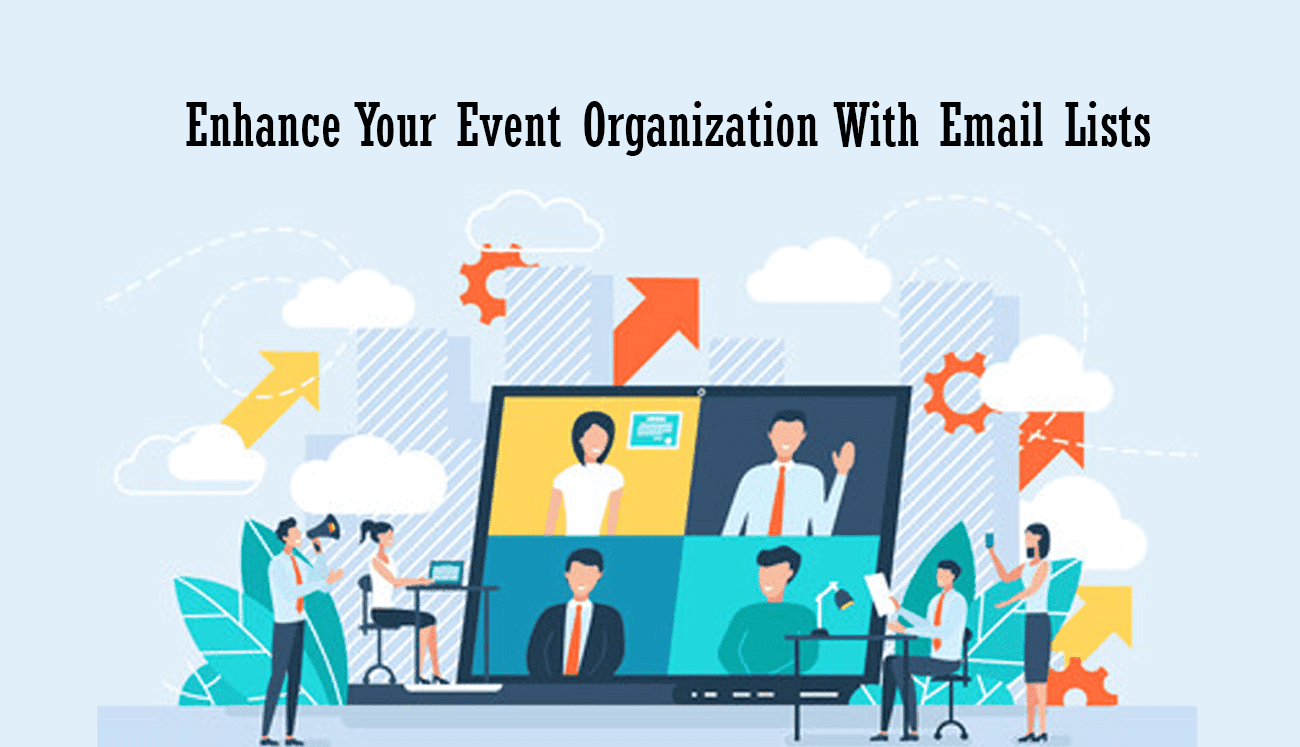 Enhance Your Event Organization With Email Lists